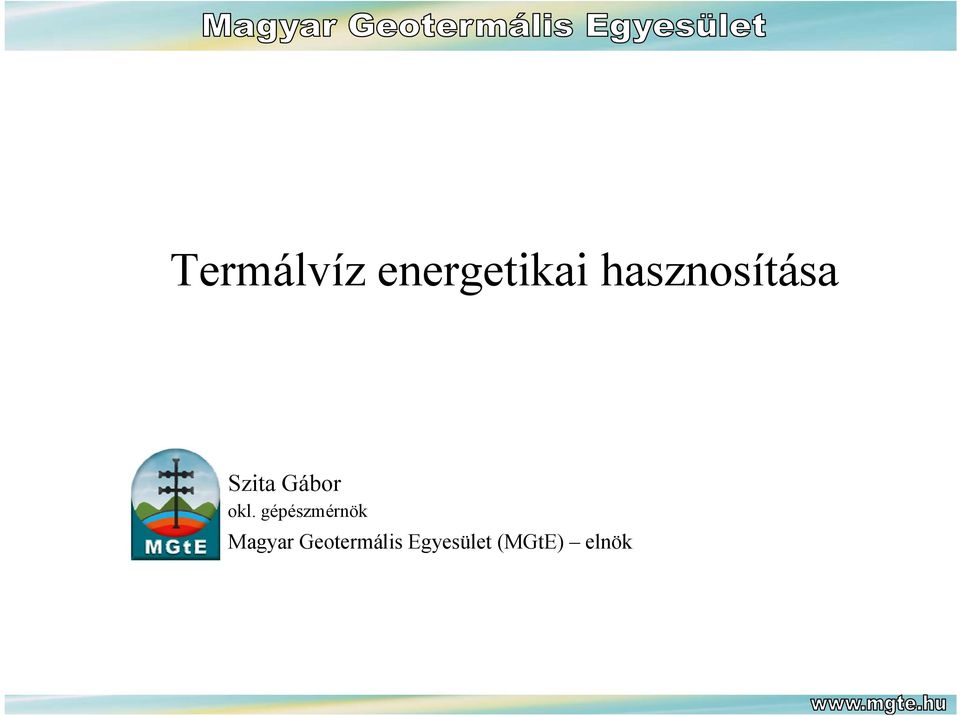 Magyar Geotermális Egyesület

Termálvíz energetikai hasznosítása

MGtE

Szita Gábor

okl. gépészmérnök

Magyar Geotermális Egyesület (MGtE) – elnök

www.mgte.hu